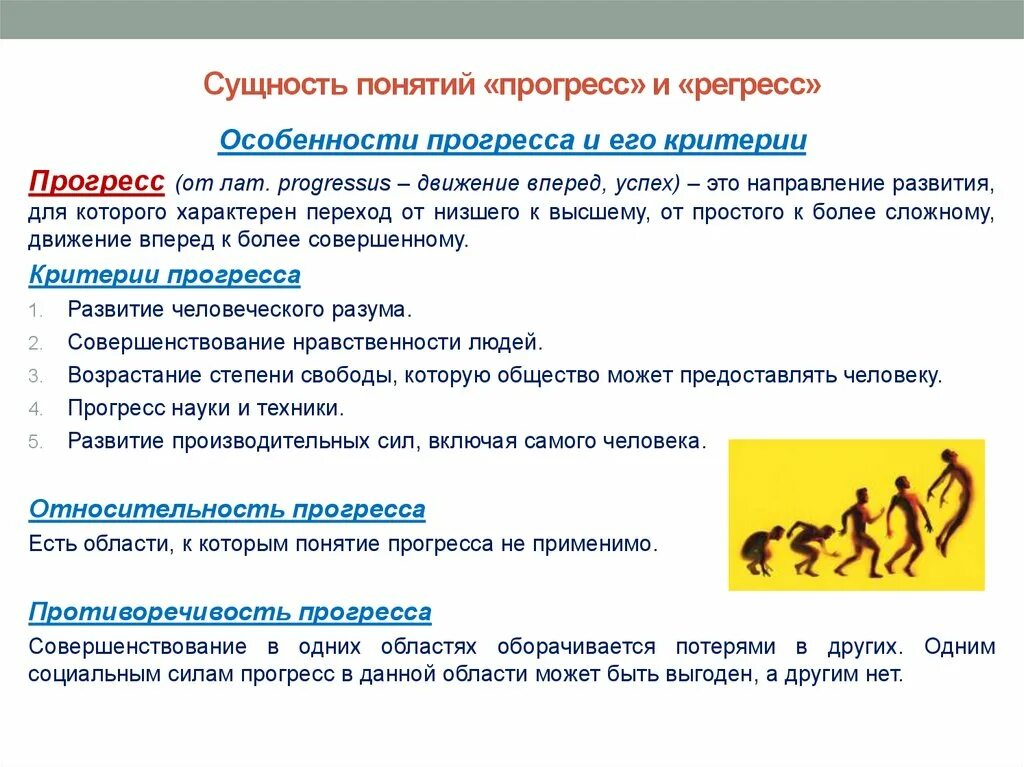 Сущность понятий «прогресс» и «регресс»

Особенности прогресса и его критерии

Прогресс (от лат. progressus – движение вперед, успех) – это направление развития, для которого характерен переход от низшего к высшему, от простого к более сложному, движение вперед к более совершенному.

Критерии прогресса

1. Развитие человеческого разума.
2. Совершенствование нравственности людей.
3. Возрастание степени свободы, которую общество может предоставлять человеку.
4. Прогресс науки и техники.
5. Развитие производительных сил, включая самого человека.

Относительность прогресса

Есть области, к которым понятие прогресса не применимо.

Противоречивость прогресса

Совершенствование в одних областях оборачивается потерями в других. Одним социальным силам прогресс в данной области может быть выгоден, а другим нет.